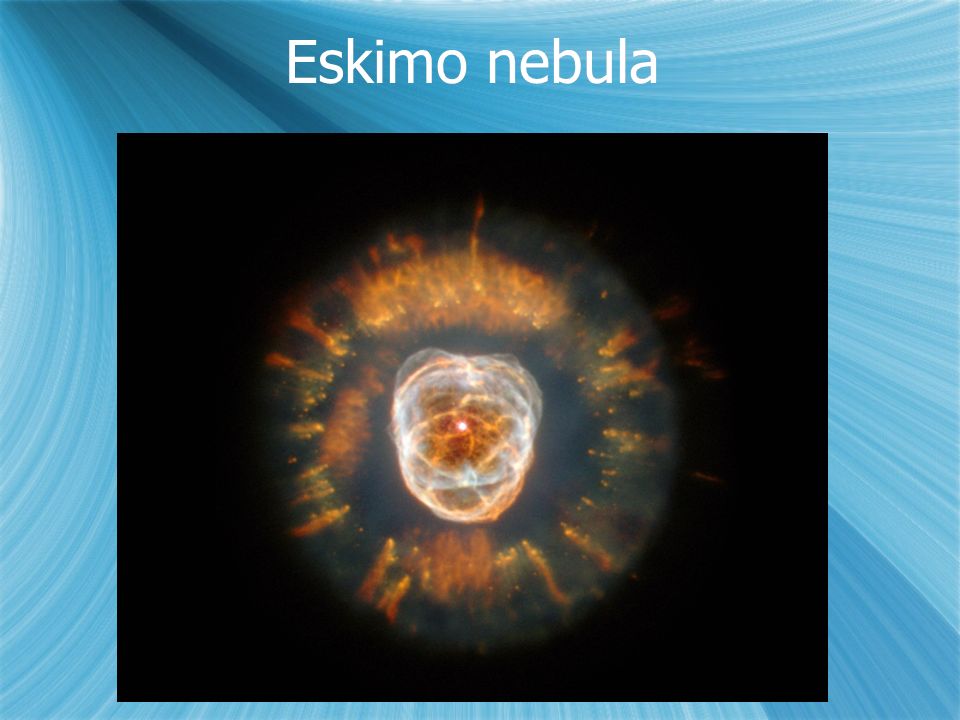 Eskimo nebula